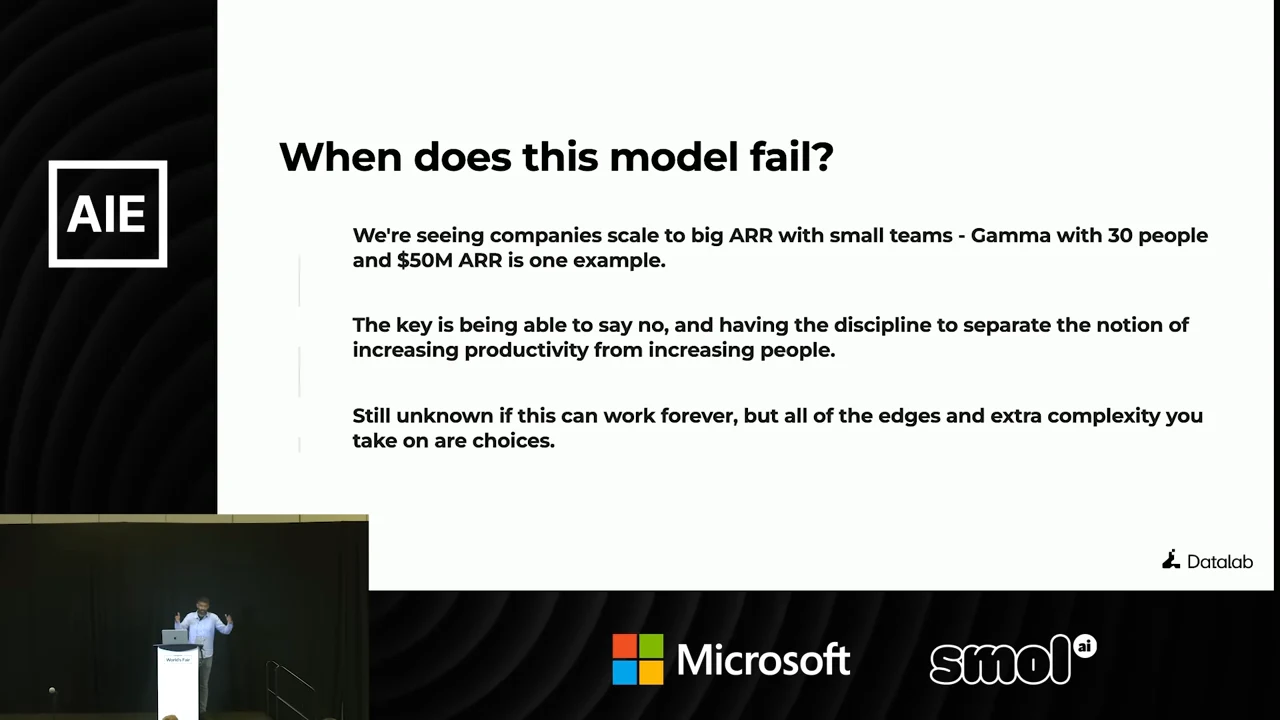 AIE

When does this model fail?

We're seeing companies scale to big ARR with small teams - Gamma with 30 people and $50M ARR is one example.

The key is being able to say no, and having the discipline to separate the notion of increasing productivity from increasing people.

Still unknown if this can work forever, but all of the edges and extra complexity you take on are choices.

Datalab

World's Fair

Microsoft

smol ai